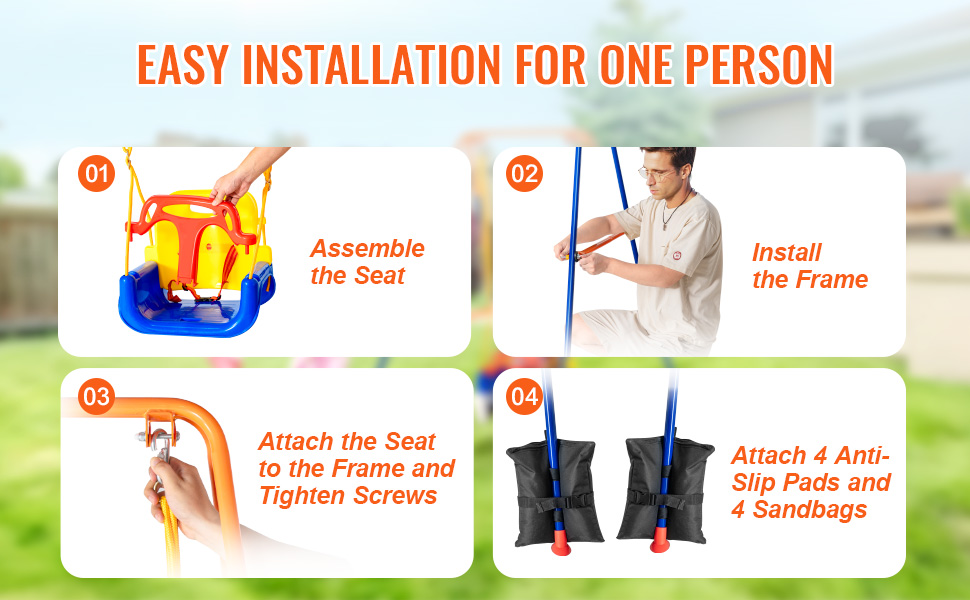 EASY INSTALLATION FOR ONE PERSON

01

Assemble the Seat

02

Install the Frame

03

Attach the Seat to the Frame and Tighten Screws

04

Attach 4 Anti-Slip Pads and 4 Sandbags